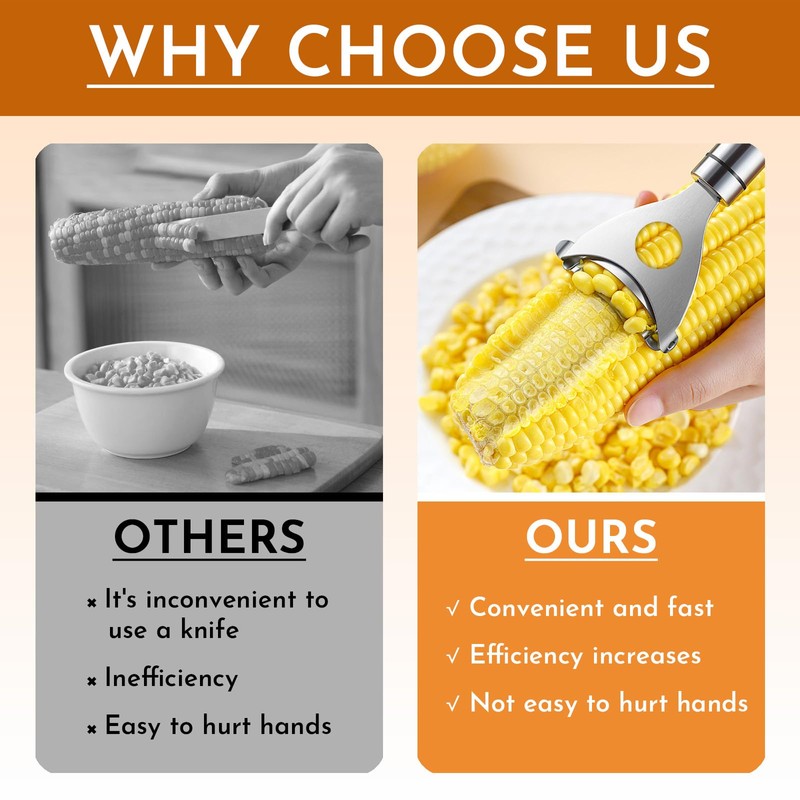 WHY CHOOSE US

OTHERS

× It's inconvenient to use a knife

× Inefficiency

× Easy to hurt hands

OURS

√ Convenient and fast

√ Efficiency increases

√ Not easy to hurt hands